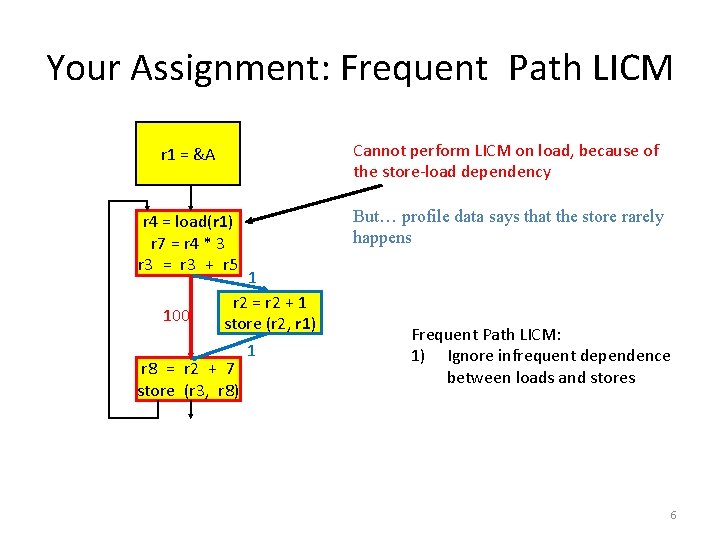 Your Assignment: Frequent Path LICM

r1 = &A

r4 = load(r1)
r7 = r4 * 3
r3 = r3 + r5

1

100

r2 = r2 + 1
store (r2, r1)

1

r8 = r2 + 7
store (r3, r8)

Cannot perform LICM on load, because of the store-load dependency

But… profile data says that the store rarely happens

Frequent Path LICM:
1) Ignore infrequent dependence between loads and stores

6